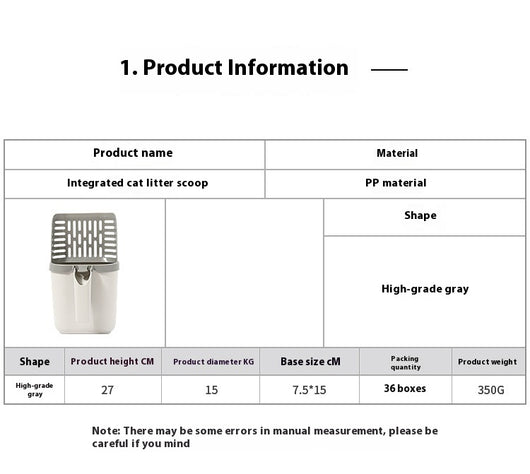 1. Product Information

| Product name | Material |
|---|---|
| Integrated cat litter scoop | PP material |

Shape

High-grade gray

| Shape | Product height CM | Product diameter KG | Base size cM | Packing quantity | Product weight |
|---|---|---|---|---|---|
| High-grade gray | 27 | 15 | 7.5*15 | 36 boxes | 350G |

Note: There may be some errors in manual measurement, please be careful if you mind